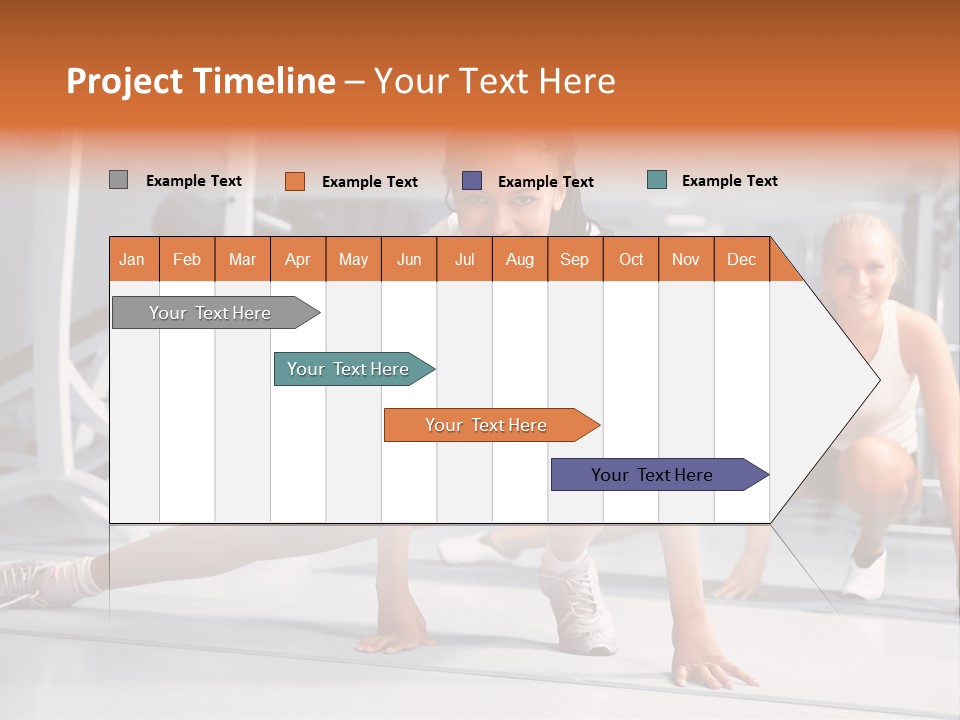 Project Timeline – Your Text Here

Example Text
Example Text
Example Text
Example Text

| Jan | Feb | Mar | Apr | May | Jun | Jul | Aug | Sep | Oct | Nov | Dec |
|---|---|---|---|---|---|---|---|---|---|---|---|

Your Text Here

Your Text Here

Your Text Here

Your Text Here